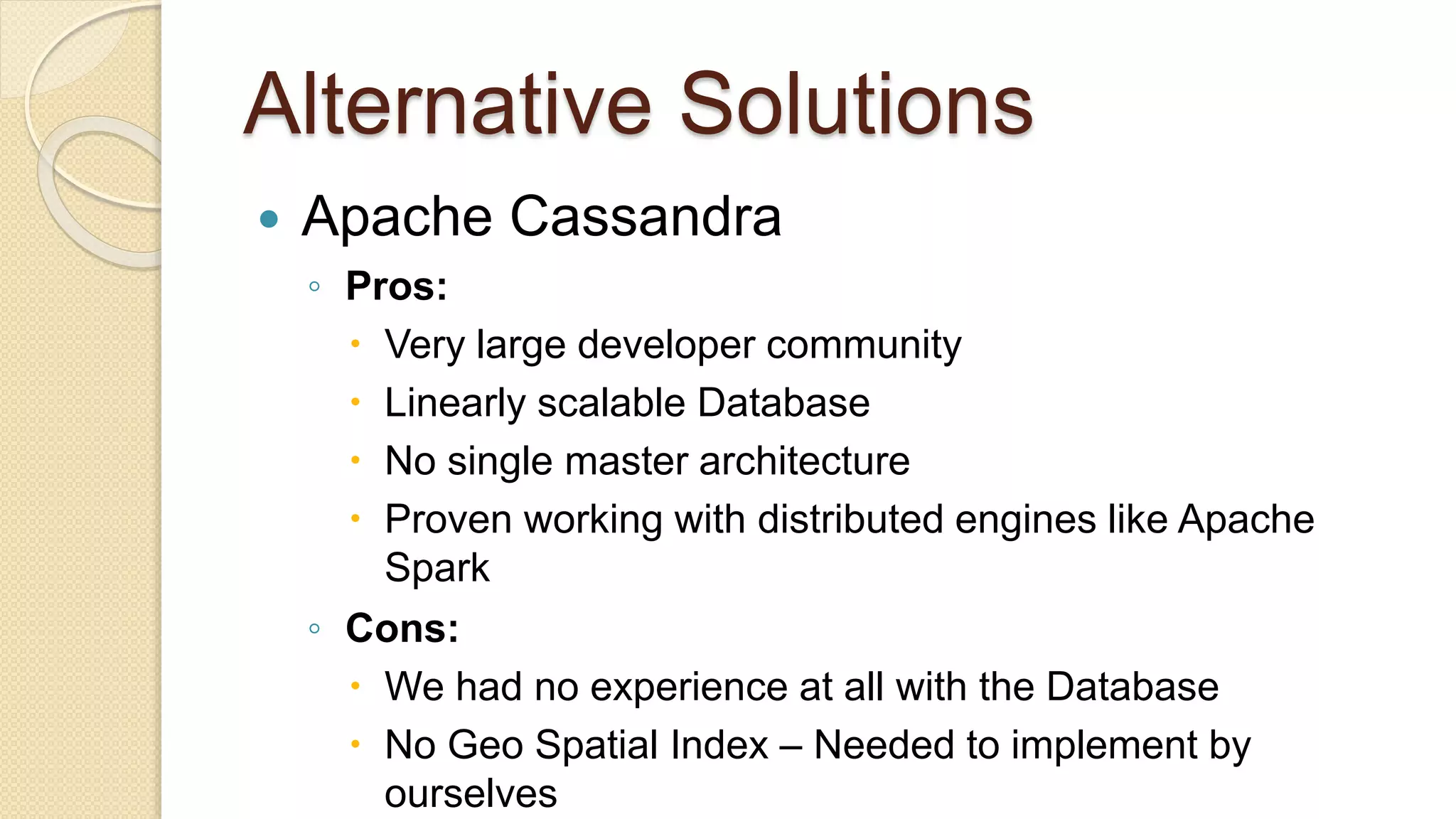 Alternative Solutions

- Apache Cassandra
  - Pros:
    - Very large developer community
    - Linearly scalable Database
    - No single master architecture
    - Proven working with distributed engines like Apache Spark
  - Cons:
    - We had no experience at all with the Database
    - No Geo Spatial Index – Needed to implement by ourselves